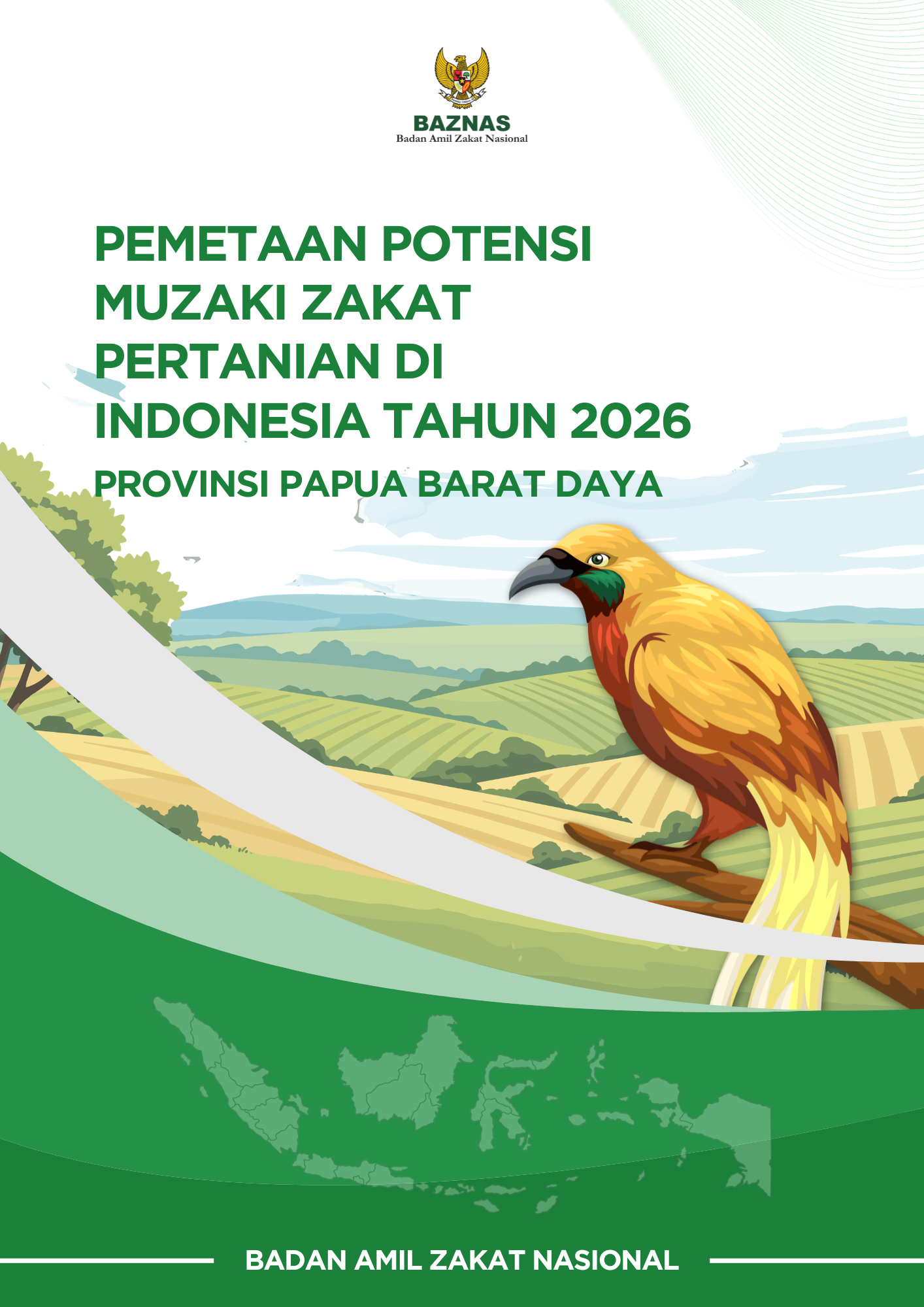 BAZNAS
Badan Amil Zakat Nasional

PEMETAAN POTENSI
MUZAKI ZAKAT
PERTANIAN DI
INDONESIA TAHUN 2026

PROVINSI PAPUA BARAT DAYA

BADAN AMIL ZAKAT NASIONAL